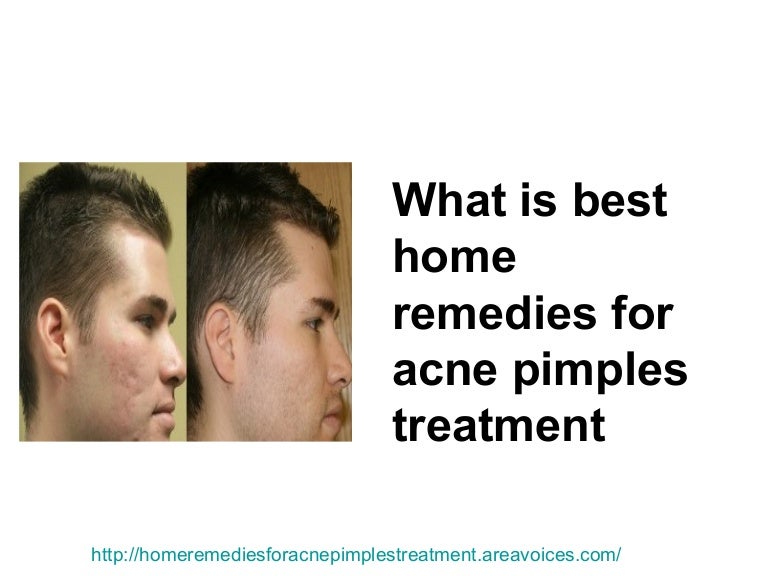 What is best home remedies for acne pimples treatment

http://homeremediesforacnepimplestreatment.areavoices.com/